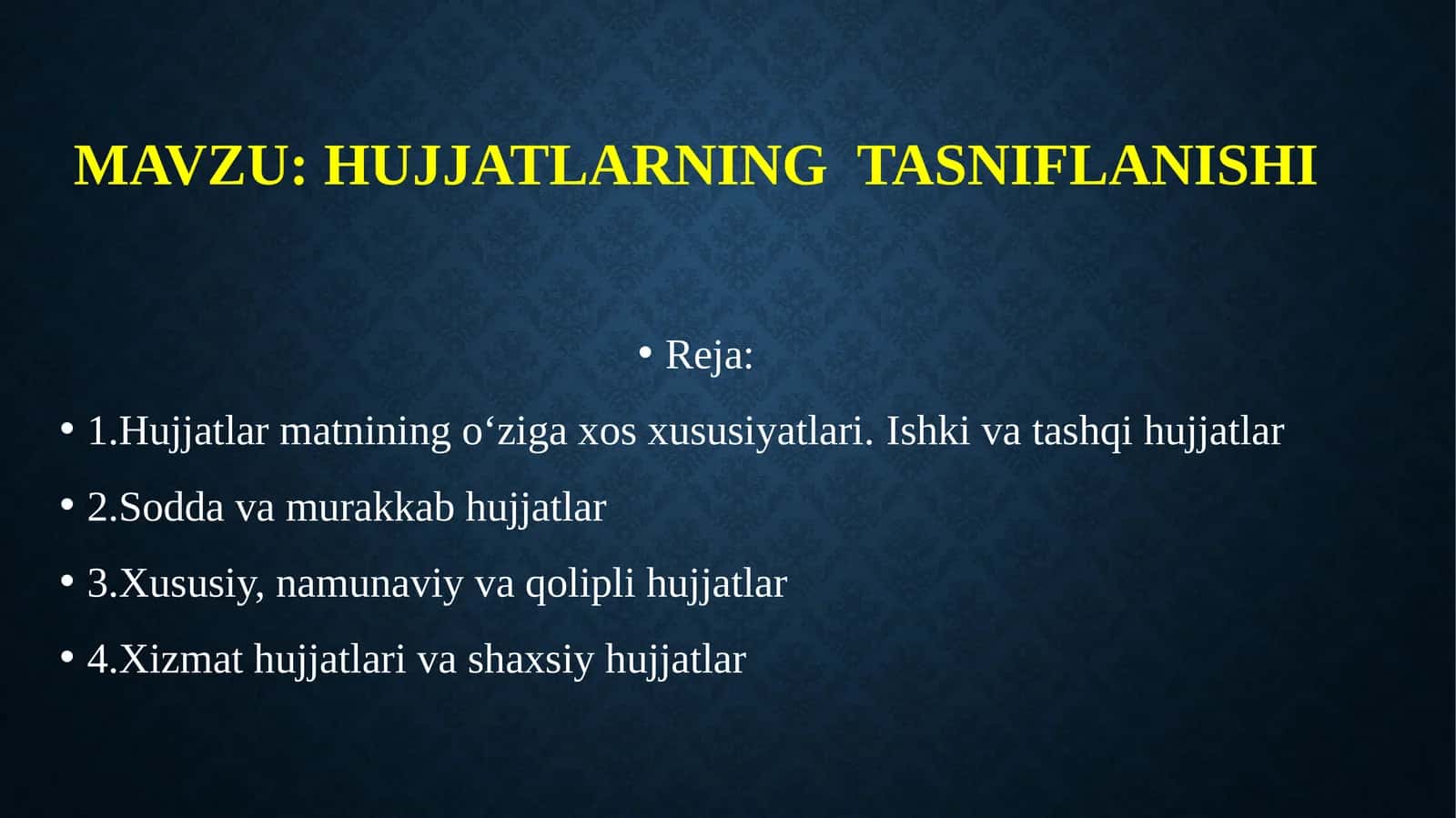 MAVZU: HUJJATLARNING TASNIFLANISHI

• Reja:

• 1.Hujjatlar matnining o‘ziga xos xususiyatlari. Ishki va tashqi hujjatlar

• 2.Sodda va murakkab hujjatlar

• 3.Xususiy, namunaviy va qolipli hujjatlar

• 4.Xizmat hujjatlari va shaxsiy hujjatlar